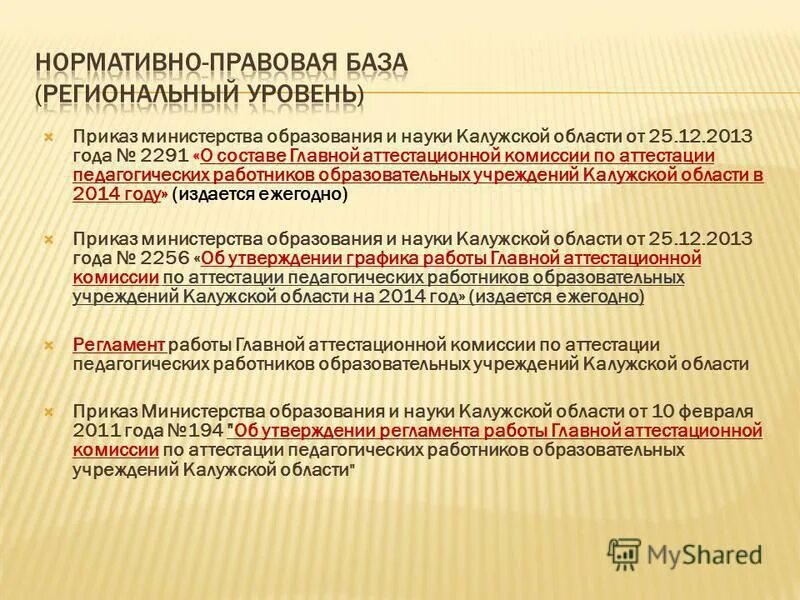 НОРМАТИВНО-ПРАВОВАЯ БАЗА (РЕГИОНАЛЬНЫЙ УРОВЕНЬ)

Приказ министерства образования и науки Калужской области от 25.12.2013 года № 2291 «О составе Главной аттестационной комиссии по аттестации педагогических работников образовательных учреждений Калужской области в 2014 году» (издается ежегодно)

Приказ министерства образования и науки Калужской области от 25.12.2013 года № 2256 «Об утверждении графика работы Главной аттестационной комиссии по аттестации педагогических работников образовательных учреждений Калужской области на 2014 год» (издается ежегодно)

Регламент работы Главной аттестационной комиссии по аттестации педагогических работников образовательных учреждений Калужской области

Приказ Министерства образования и науки Калужской области от 10 февраля 2011 года №194 "Об утверждении регламента работы Главной аттестационной комиссии по аттестации педагогических работников образовательных учреждений Калужской области"

MyShared